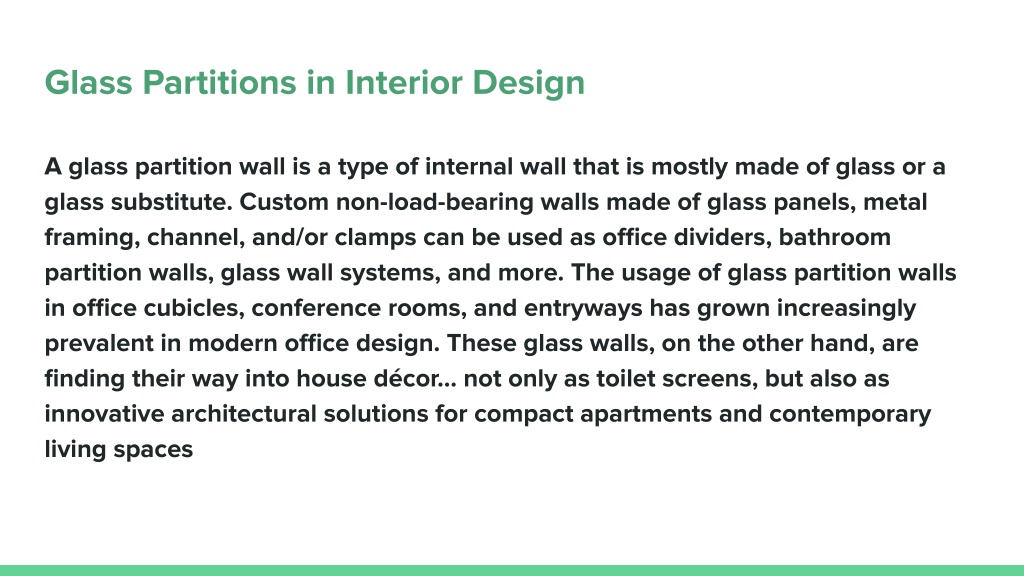 Glass Partitions in Interior Design

A glass partition wall is a type of internal wall that is mostly made of glass or a glass substitute. Custom non-load-bearing walls made of glass panels, metal framing, channel, and/or clamps can be used as office dividers, bathroom partition walls, glass wall systems, and more. The usage of glass partition walls in office cubicles, conference rooms, and entryways has grown increasingly prevalent in modern office design. These glass walls, on the other hand, are finding their way into house décor... not only as toilet screens, but also as innovative architectural solutions for compact apartments and contemporary living spaces